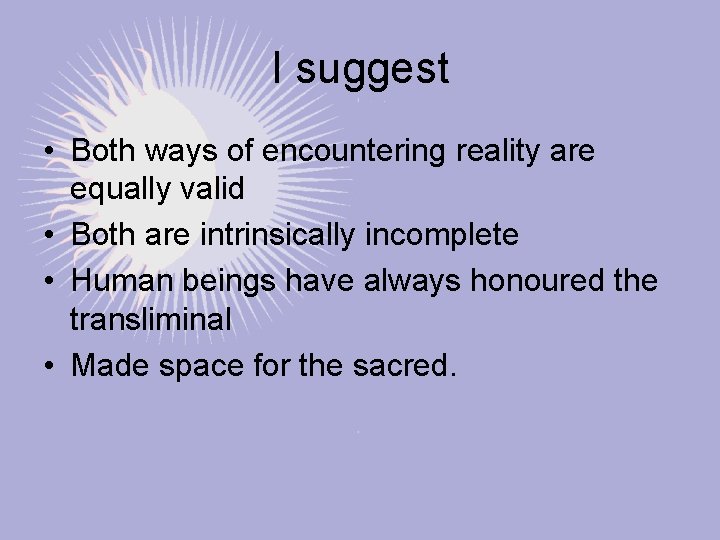 I suggest

• Both ways of encountering reality are equally valid
• Both are intrinsically incomplete
• Human beings have always honoured the transliminal
• Made space for the sacred.